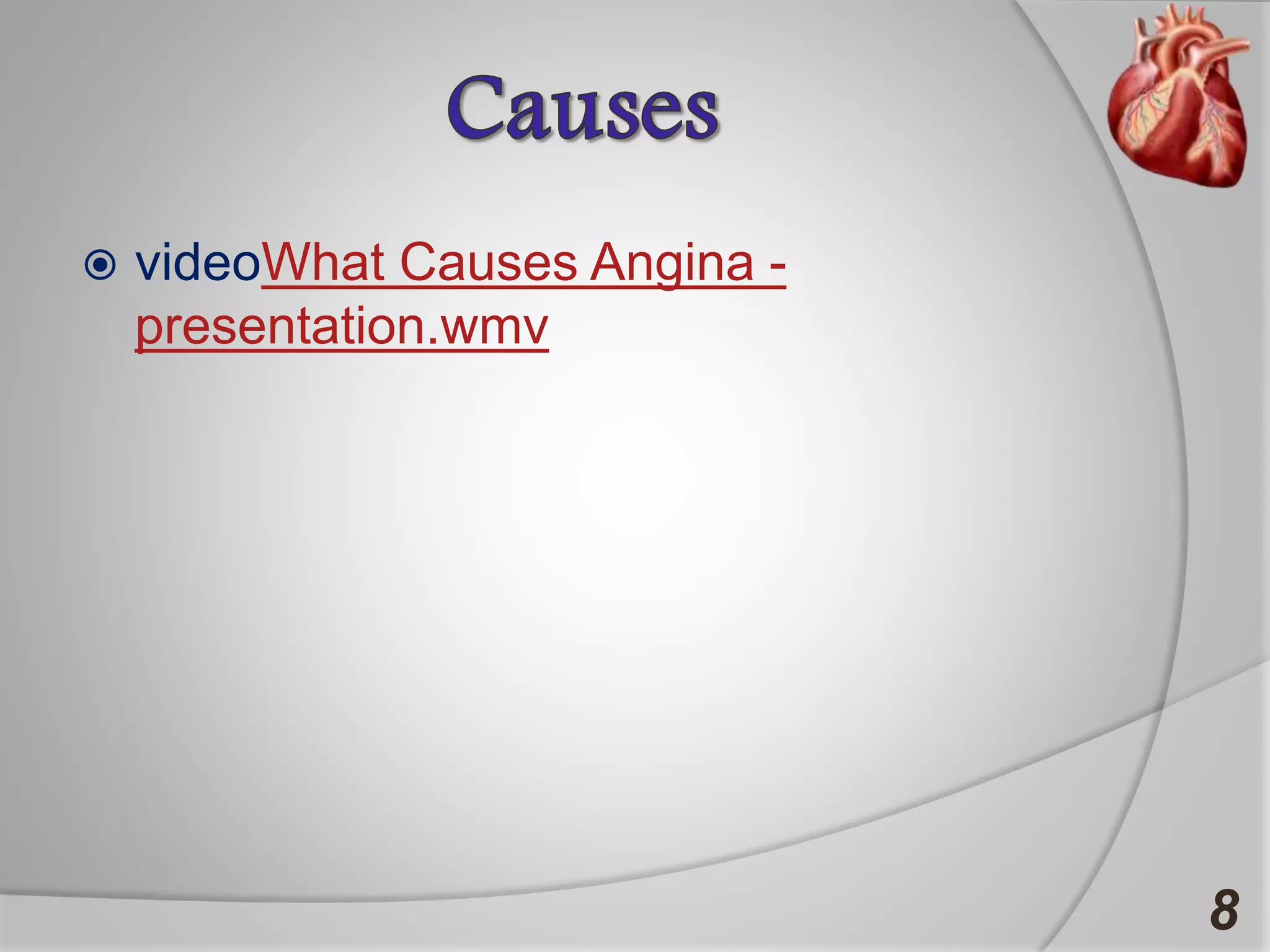 Causes

videoWhat Causes Angina - presentation.wmv

8